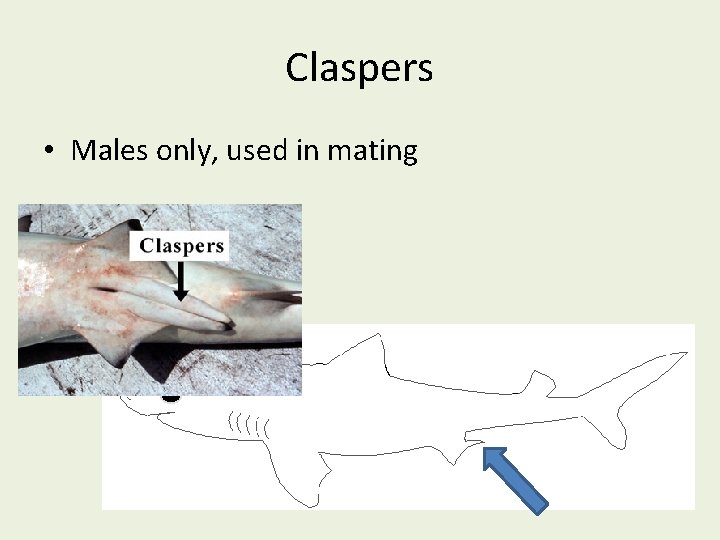 Claspers

• Males only, used in mating

Claspers